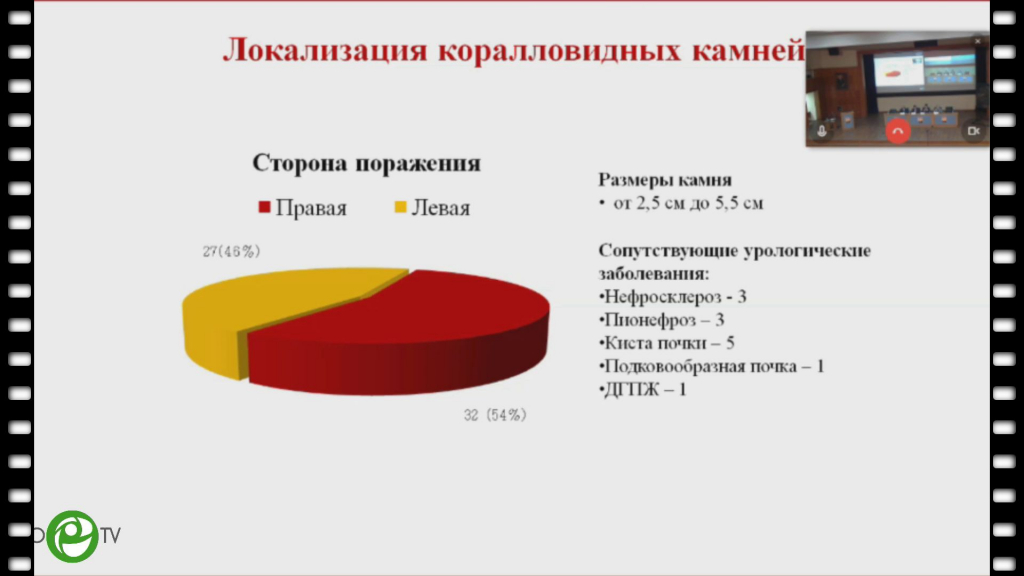 Локализация коралловидных камней

Сторона поражения

Правая Левая

27(46%)

32 (54%)

Размеры камня
• от 2,5 см до 5,5 см

Сопутствующие урологические заболевания:
•Нефросклероз - 3
•Пионефроз – 3
•Киста почки – 5
•Подковообразная почка – 1
•ДГПЖ – 1

TV